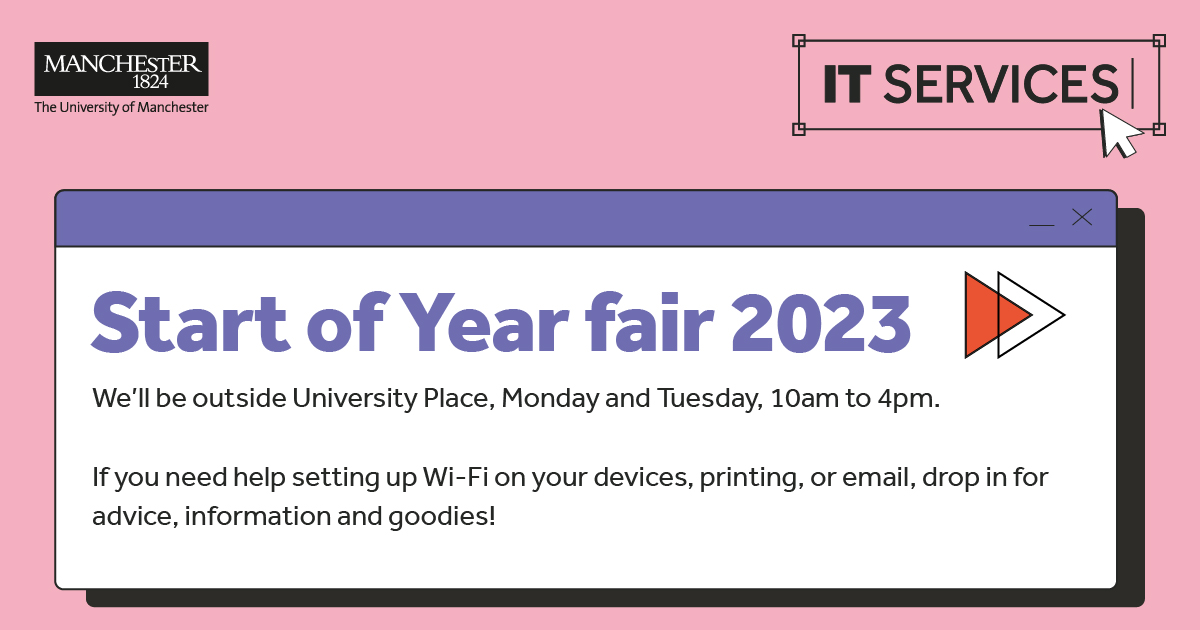 MANCHESTER
1824
The University of Manchester

IT SERVICES

Start of Year fair 2023

We'll be outside University Place, Monday and Tuesday, 10am to 4pm.

If you need help setting up Wi-Fi on your devices, printing, or email, drop in for advice, information and goodies!